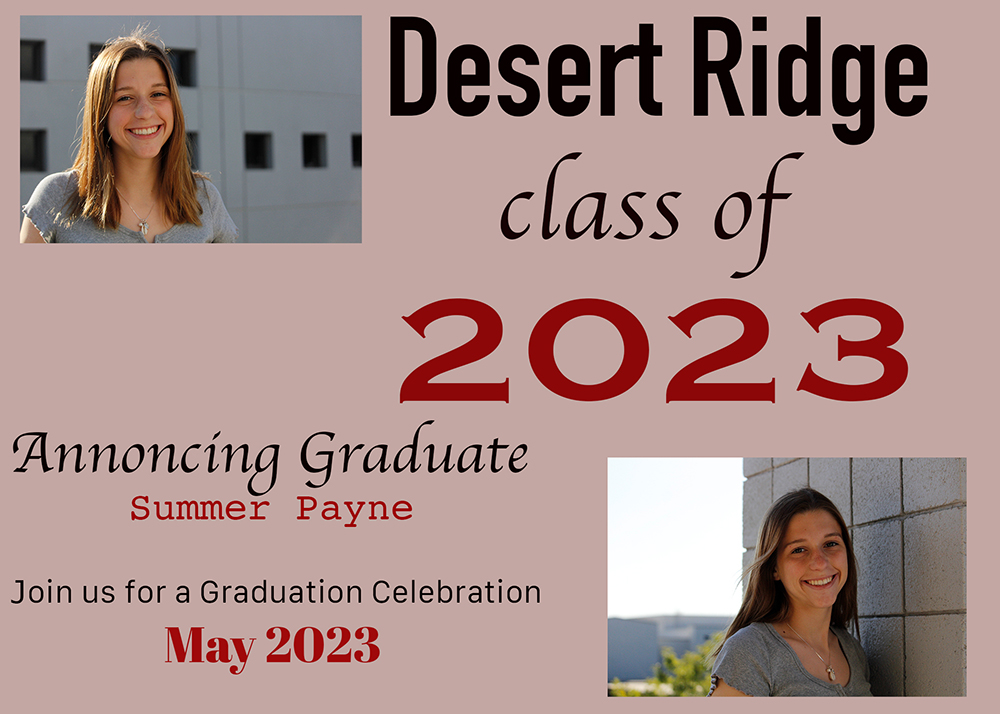 Desert Ridge
class of
2023

Annoncing Graduate
Summer Payne

Join us for a Graduation Celebration
May 2023